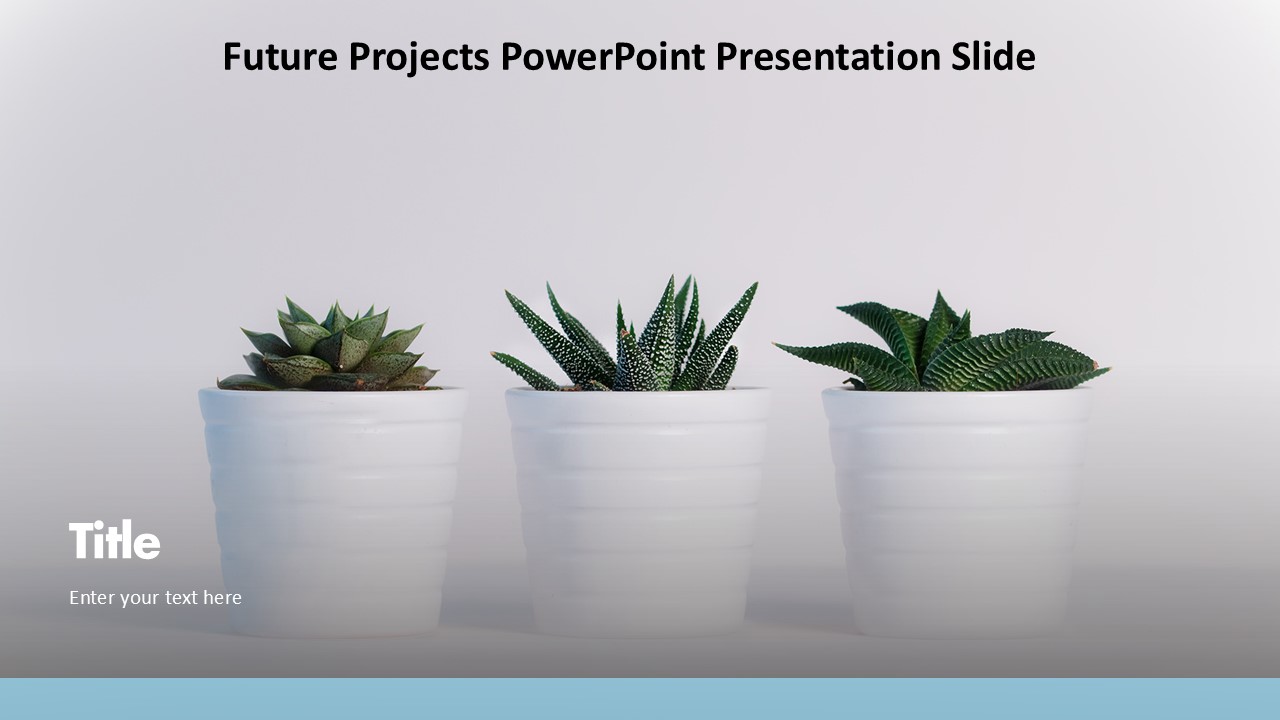 Future Projects PowerPoint Presentation Slide

Title

Enter your text here